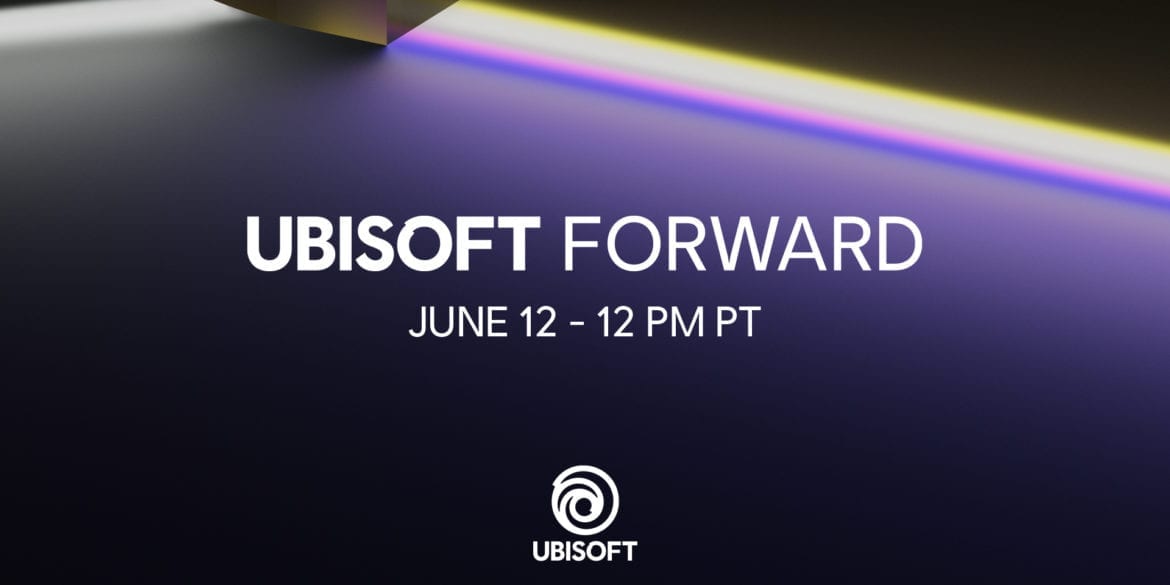 UBISOFT FORWARD

JUNE 12 - 12 PM PT

UBISOFT